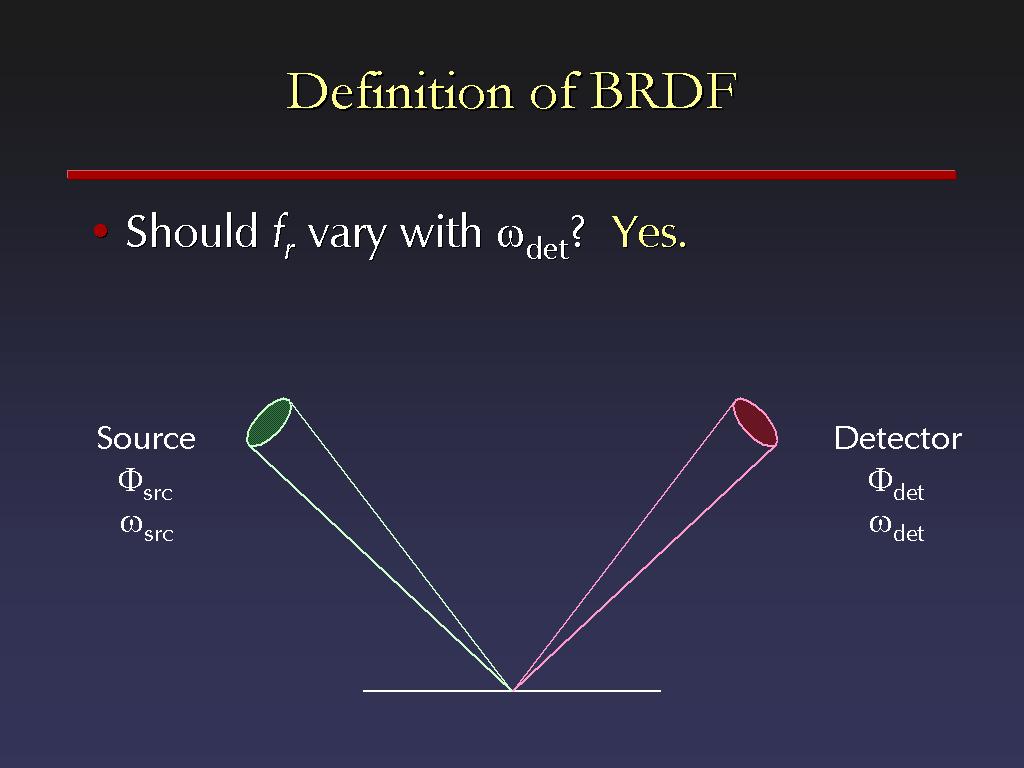 Definition of BRDF

• Should $f_r$ vary with $\omega_{det}$? Yes.

Source
$\Phi_{src}$
$\omega_{src}$

Detector
$\Phi_{det}$
$\omega_{det}$